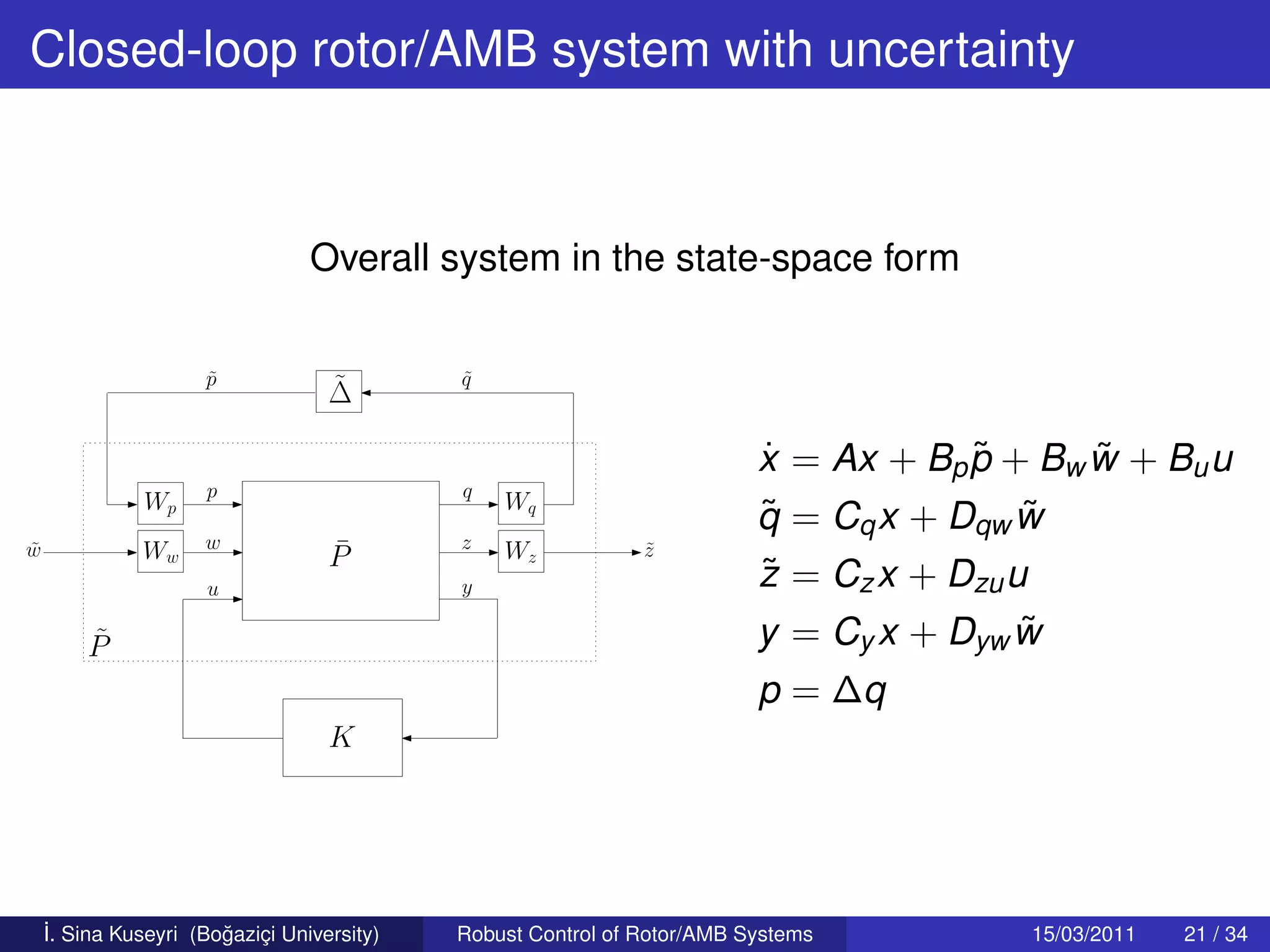 Closed-loop rotor/AMB system with uncertainty

Overall system in the state-space form

$\tilde{p}$ $\tilde{\Delta}$ $\tilde{q}$

$W_p$ $p$ $q$ $W_q$

$\tilde{w}$ $W_w$ $w$ $\bar{P}$ $z$ $W_z$ $\tilde{z}$

$u$ $y$

$\tilde{P}$

$K$

$\dot{x} = Ax + B_p\tilde{p} + B_w\tilde{w} + B_u u$
$\tilde{q} = C_q x + D_{qw}\tilde{w}$
$\tilde{z} = C_z x + D_{zu} u$
$y = C_y x + D_{yw}\tilde{w}$
$p = \Delta q$

İ. Sina Kuseyri (Boğaziçi University) Robust Control of Rotor/AMB Systems 15/03/2011 21 / 34